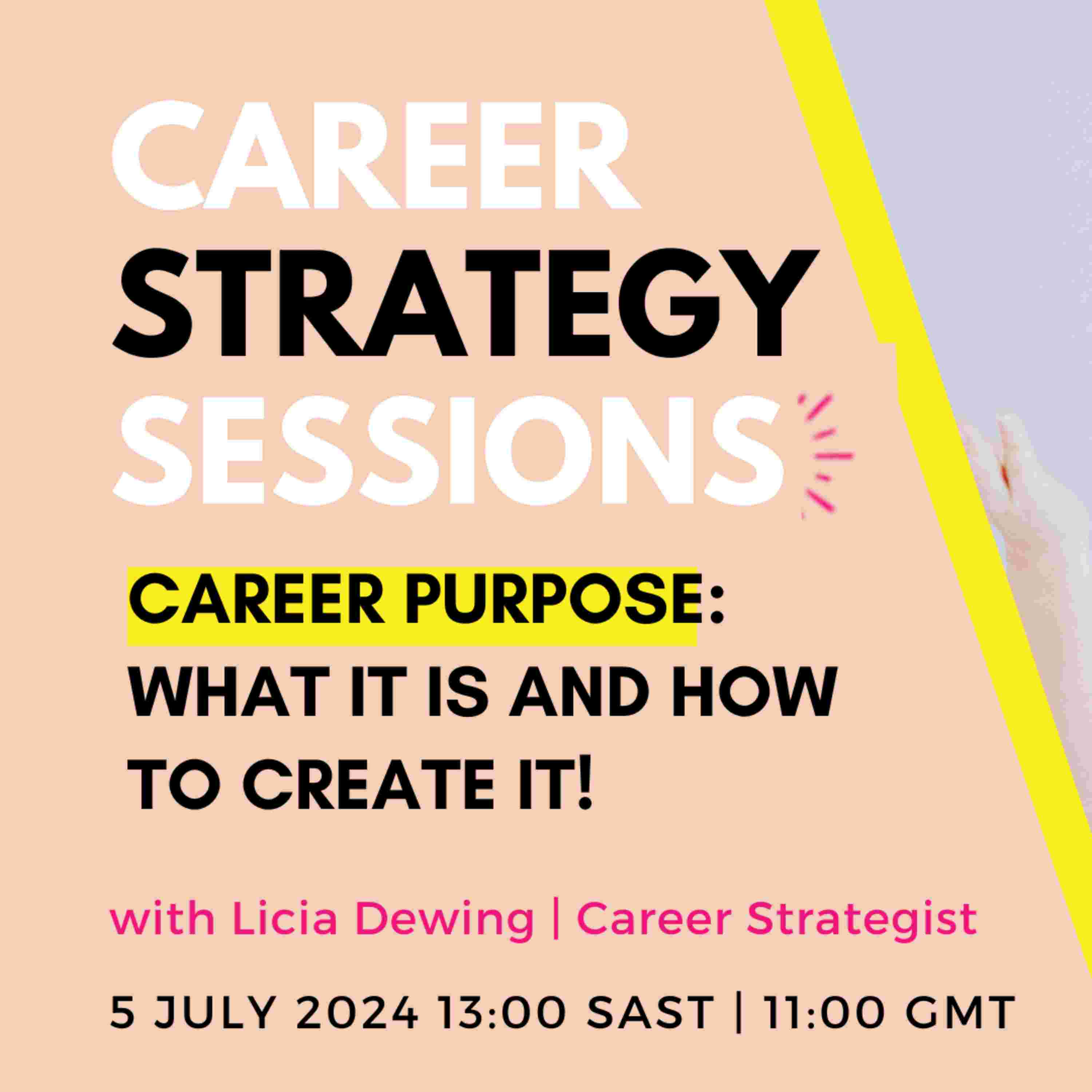 CAREER STRATEGY SESSIONS

CAREER PURPOSE: WHAT IT IS AND HOW TO CREATE IT!

with Licia Dewing | Career Strategist

5 JULY 2024 13:00 SAST | 11:00 GMT